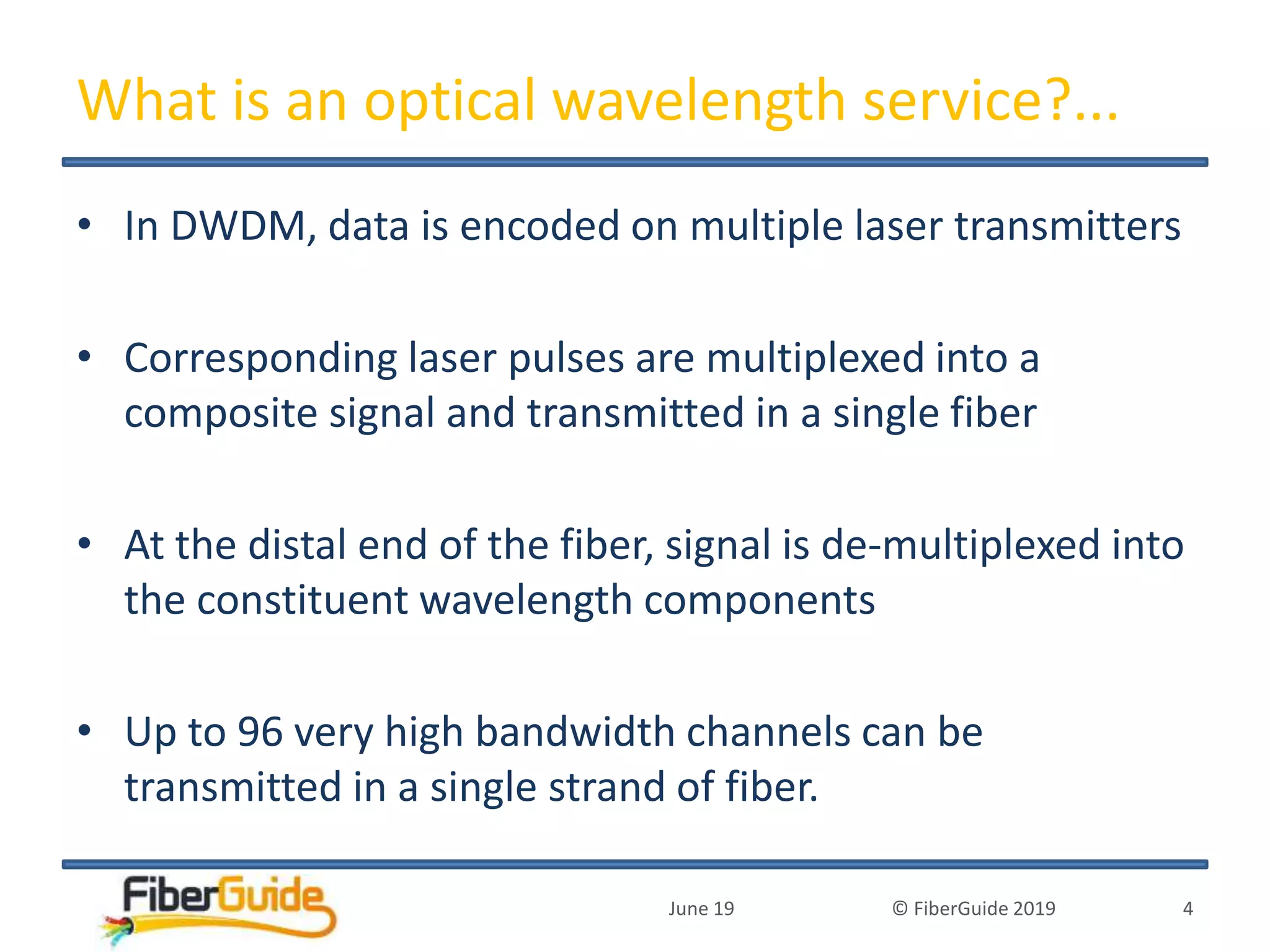 What is an optical wavelength service?...

• In DWDM, data is encoded on multiple laser transmitters

• Corresponding laser pulses are multiplexed into a composite signal and transmitted in a single fiber

• At the distal end of the fiber, signal is de-multiplexed into the constituent wavelength components

• Up to 96 very high bandwidth channels can be transmitted in a single strand of fiber.

FiberGuide

June 19

© FiberGuide 2019

4